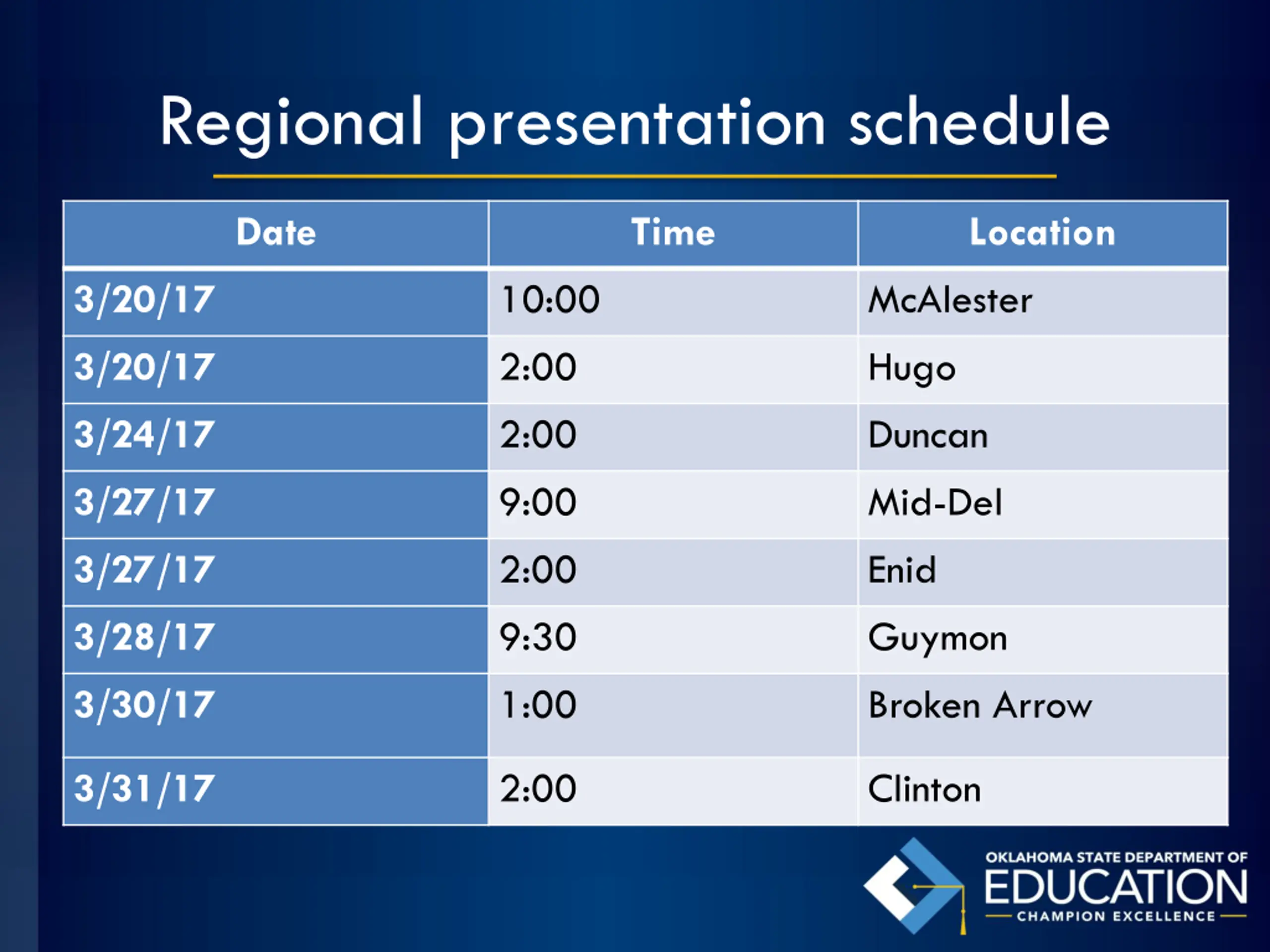 Regional presentation schedule

| Date | Time | Location |
|---|---|---|
| 3/20/17 | 10:00 | McAlester |
| 3/20/17 | 2:00 | Hugo |
| 3/24/17 | 2:00 | Duncan |
| 3/27/17 | 9:00 | Mid-Del |
| 3/27/17 | 2:00 | Enid |
| 3/28/17 | 9:30 | Guymon |
| 3/30/17 | 1:00 | Broken Arrow |
| 3/31/17 | 2:00 | Clinton |

OKLAHOMA STATE DEPARTMENT OF
EDUCATION
CHAMPION EXCELLENCE